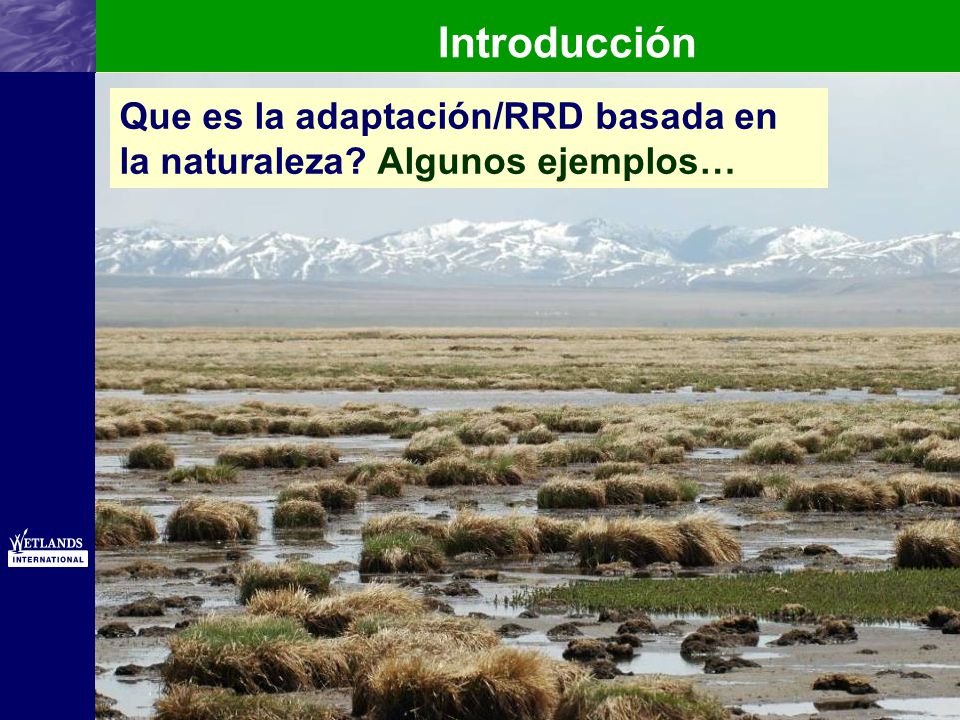 Introducción

Que es la adaptación/RRD basada en la naturaleza? Algunos ejemplos…

WETLANDS
INTERNATIONAL